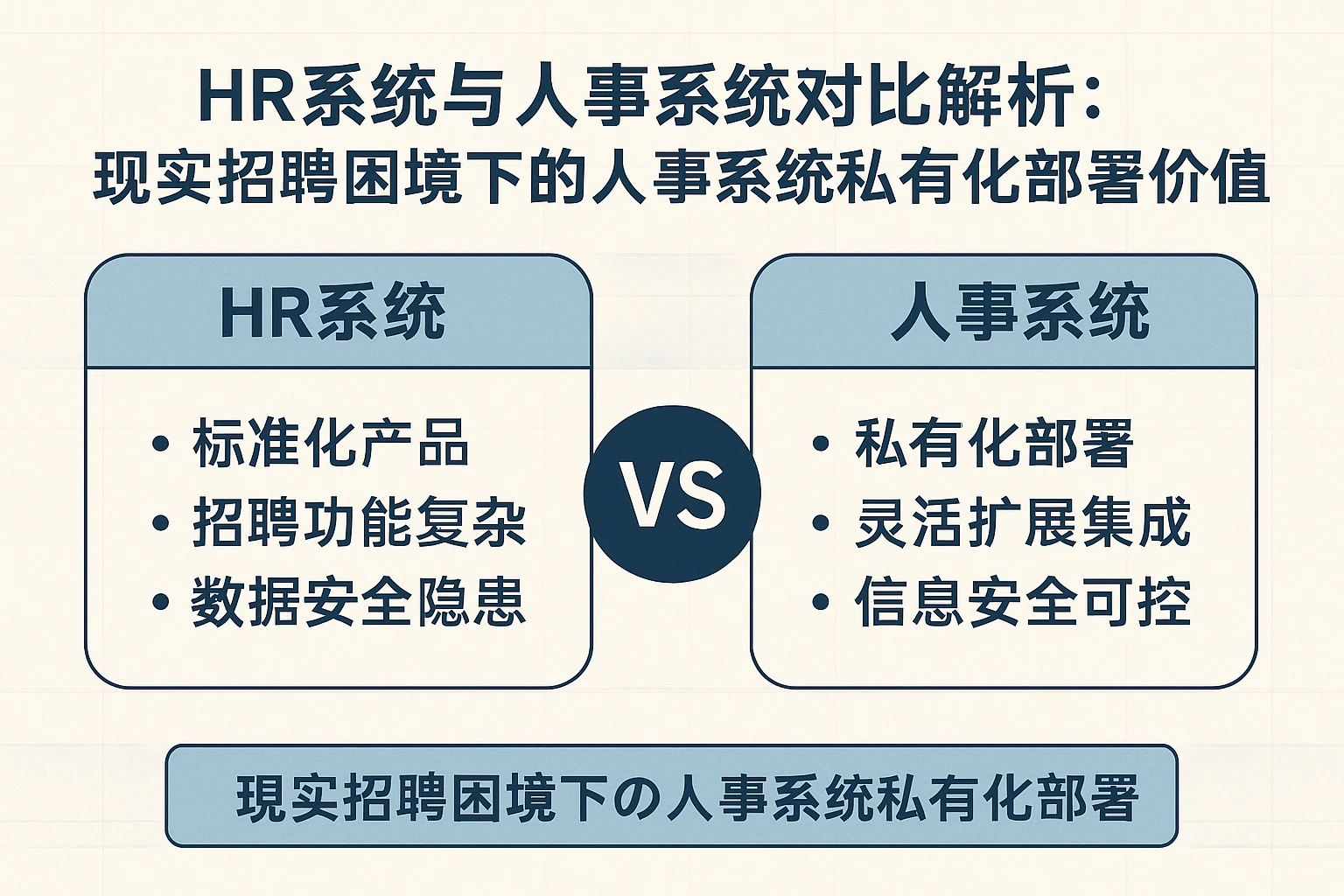 HR系统与人事系统对比解析：
现实招聘困境下的人事系统私有化部署价值

HR系统

• 标准化产品
• 招聘功能复杂
• 数据安全隐患

VS

人事系统

• 私有化部署
• 灵活扩展集成
• 信息安全可控

現实招聘困境下の人事系统私有化部署